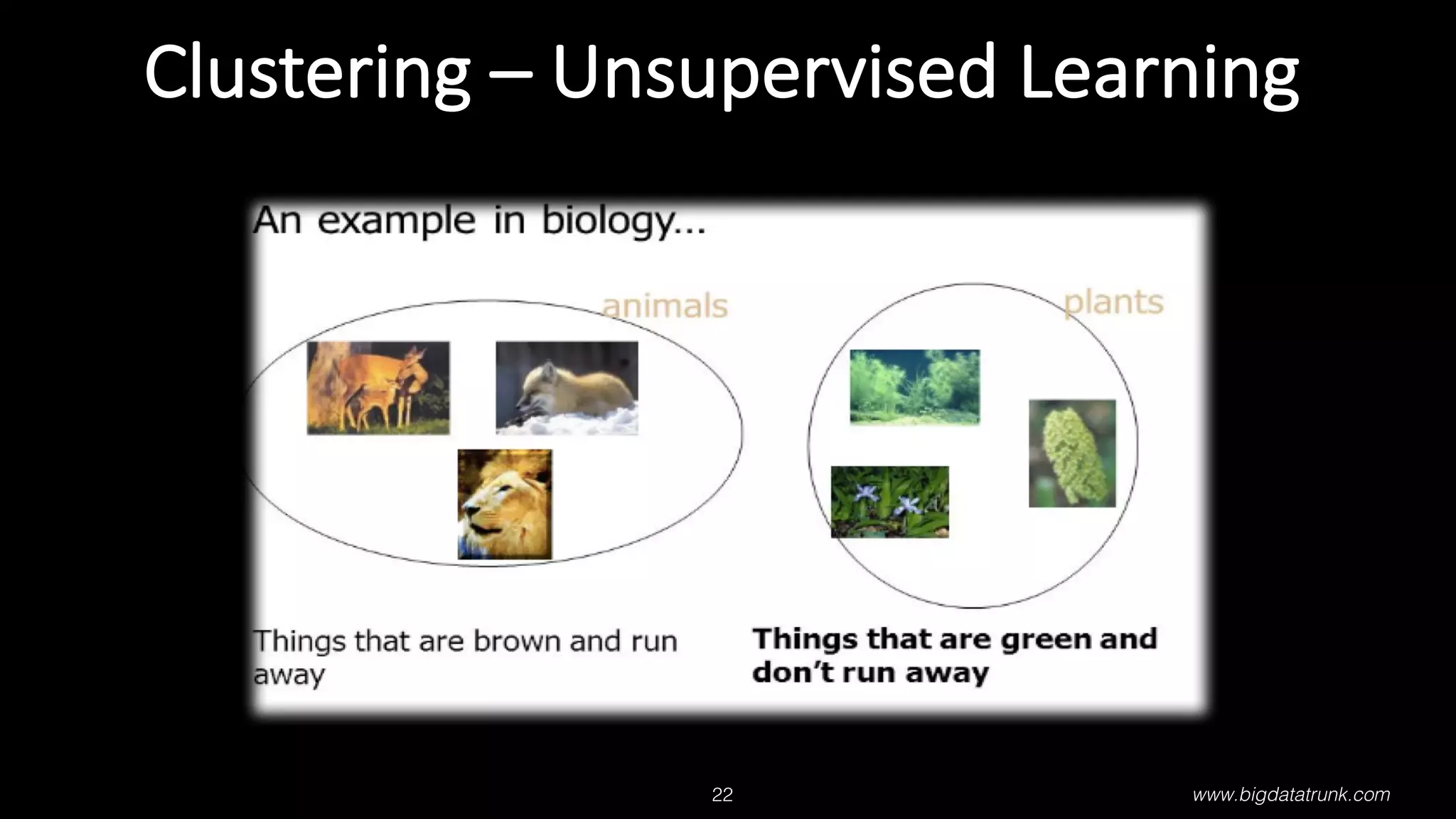 Clustering – Unsupervised Learning

An example in biology...

animals

plants

Things that are brown and run away

Things that are green and don't run away

22

www.bigdatatrunk.com